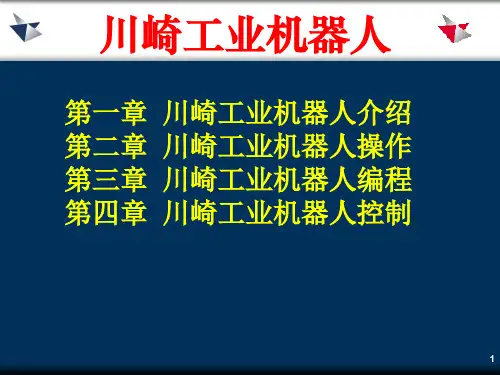 川崎工业机器人

第一章 川崎工业机器人介绍
第二章 川崎工业机器人操作
第三章 川崎工业机器人编程
第四章 川崎工业机器人控制

1